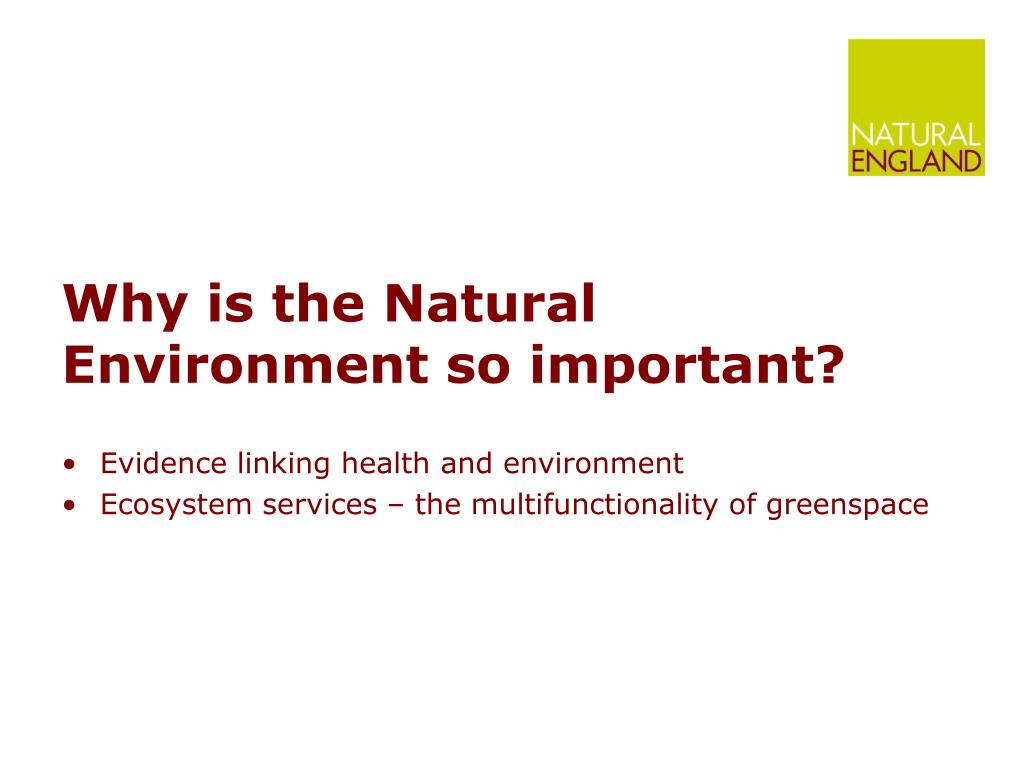 NATURAL
ENGLAND

Why is the Natural Environment so important?

• Evidence linking health and environment
• Ecosystem services – the multifunctionality of greenspace